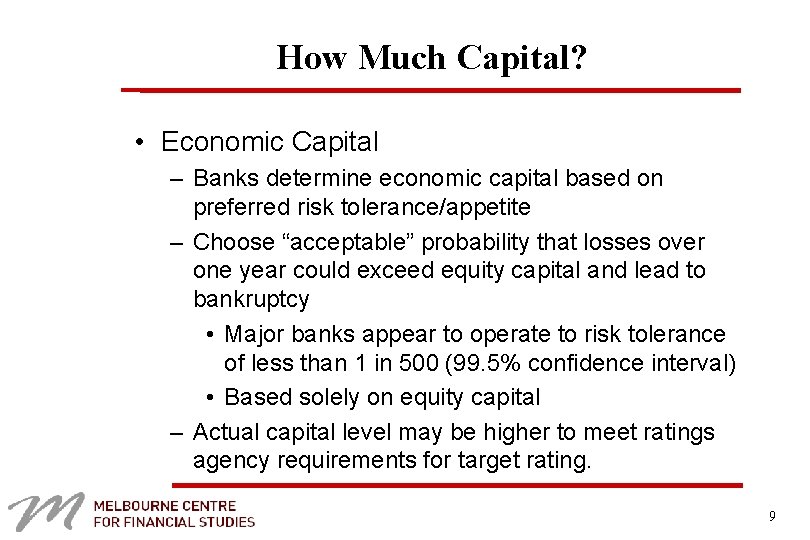 How Much Capital?

• Economic Capital

– Banks determine economic capital based on preferred risk tolerance/appetite

– Choose “acceptable” probability that losses over one year could exceed equity capital and lead to bankruptcy

• Major banks appear to operate to risk tolerance of less than 1 in 500 (99.5% confidence interval)

• Based solely on equity capital

– Actual capital level may be higher to meet ratings agency requirements for target rating.

MELBOURNE CENTRE FOR FINANCIAL STUDIES

9